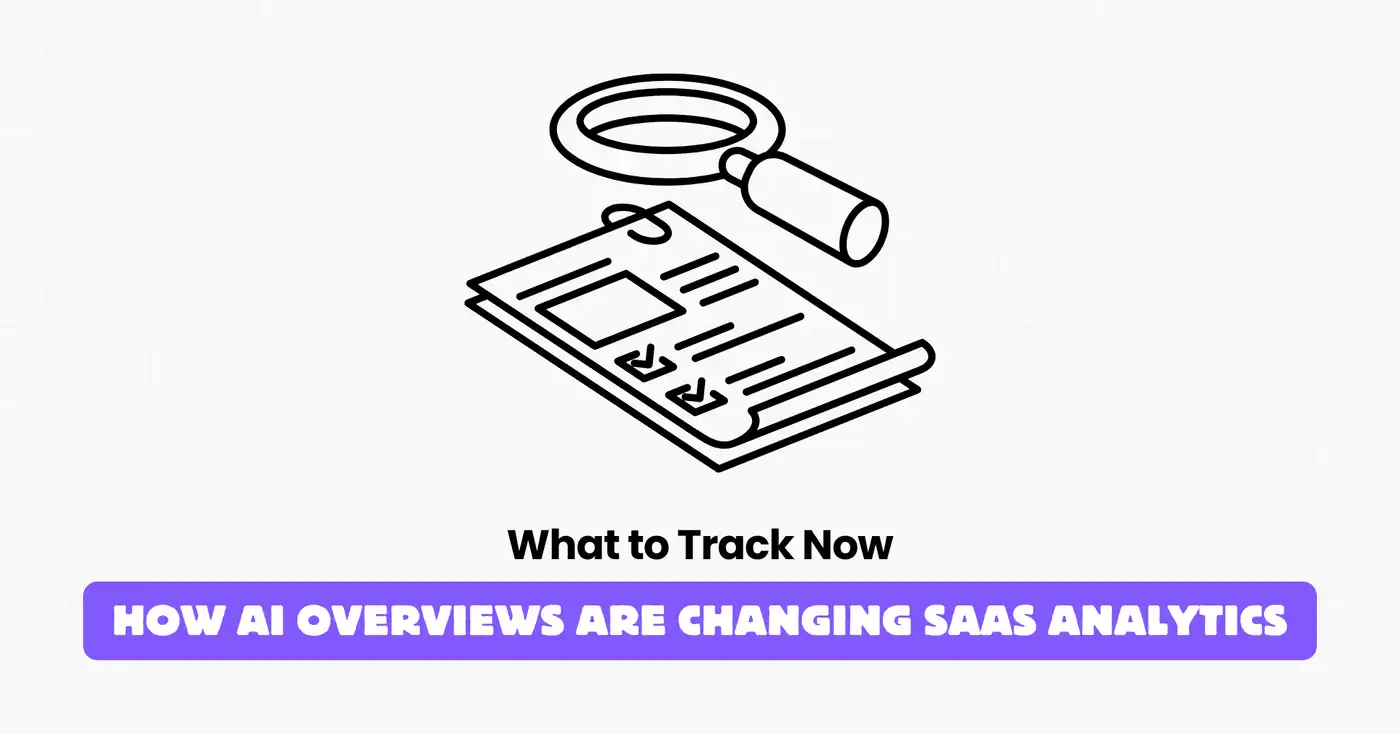 What to Track Now

HOW AI OVERVIEWS ARE CHANGING SAAS ANALYTICS